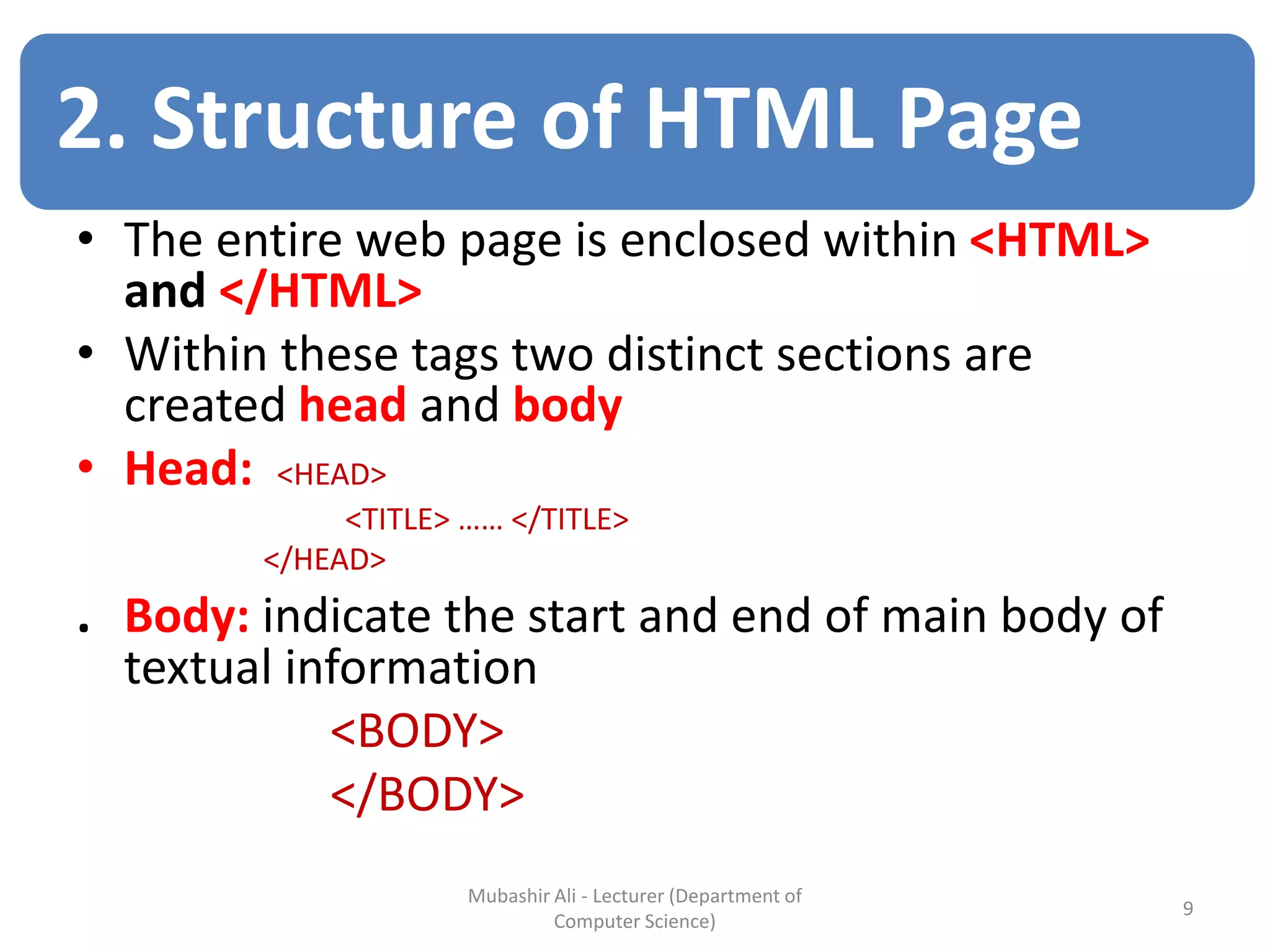 2. Structure of HTML Page

• The entire web page is enclosed within <HTML> and </HTML>

• Within these tags two distinct sections are created head and body

• Head: <HEAD>
<TITLE> …… </TITLE>
</HEAD>

. Body: indicate the start and end of main body of textual information

<BODY>
</BODY>

Mubashir Ali - Lecturer (Department of Computer Science)

9